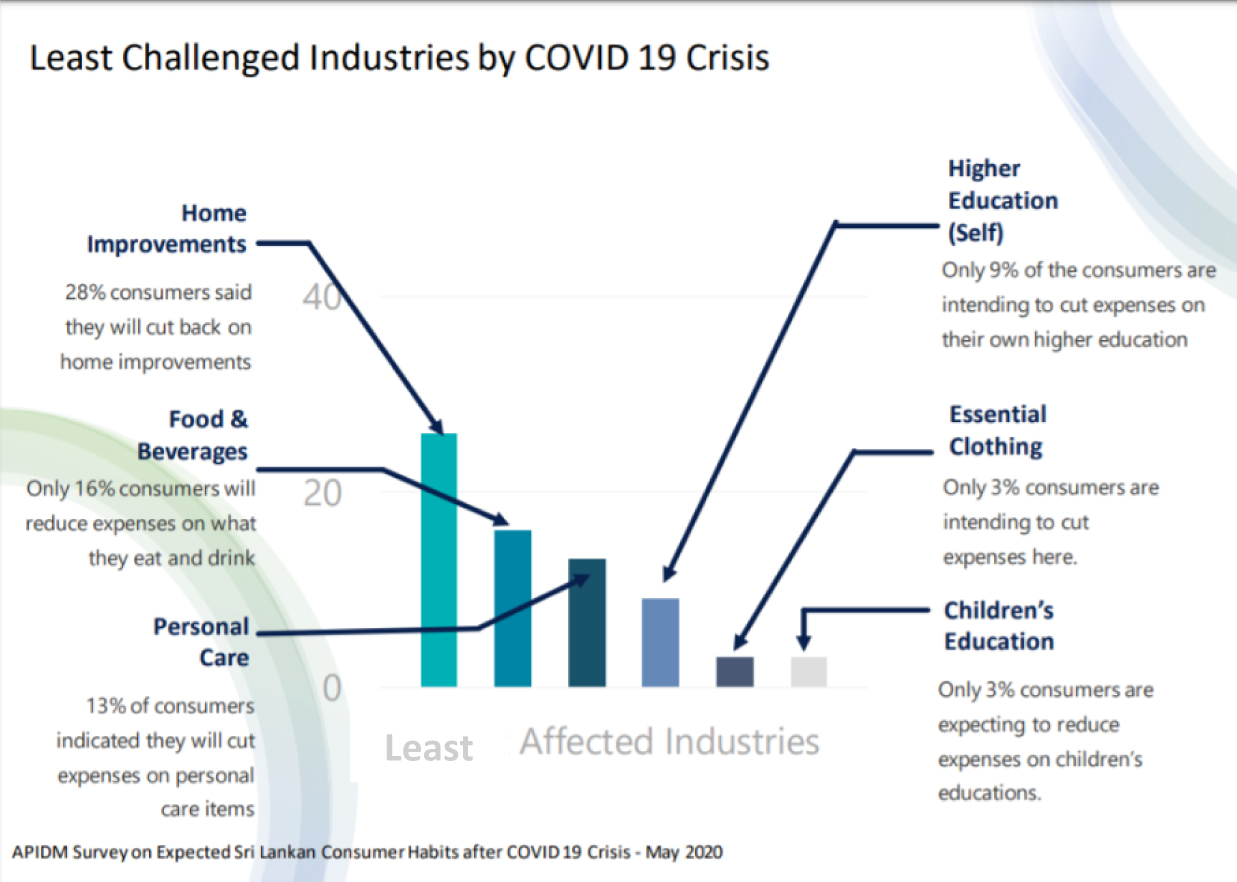 Least Challenged Industries by COVID 19 Crisis

Home Improvements
28% consumers said they will cut back on home improvements

Food & Beverages
Only 16% consumers will reduce expenses on what they eat and drink

Personal Care
13% of consumers indicated they will cut expenses on personal care items

40
20
0

Least Affected Industries

Higher Education (Self)
Only 9% of the consumers are intending to cut expenses on their own higher education

Essential Clothing
Only 3% consumers are intending to cut expenses here.

Children's Education
Only 3% consumers are expecting to reduce expenses on children's educations.

APIDM Survey on Expected Sri Lankan Consumer Habits after COVID 19 Crisis - May 2020